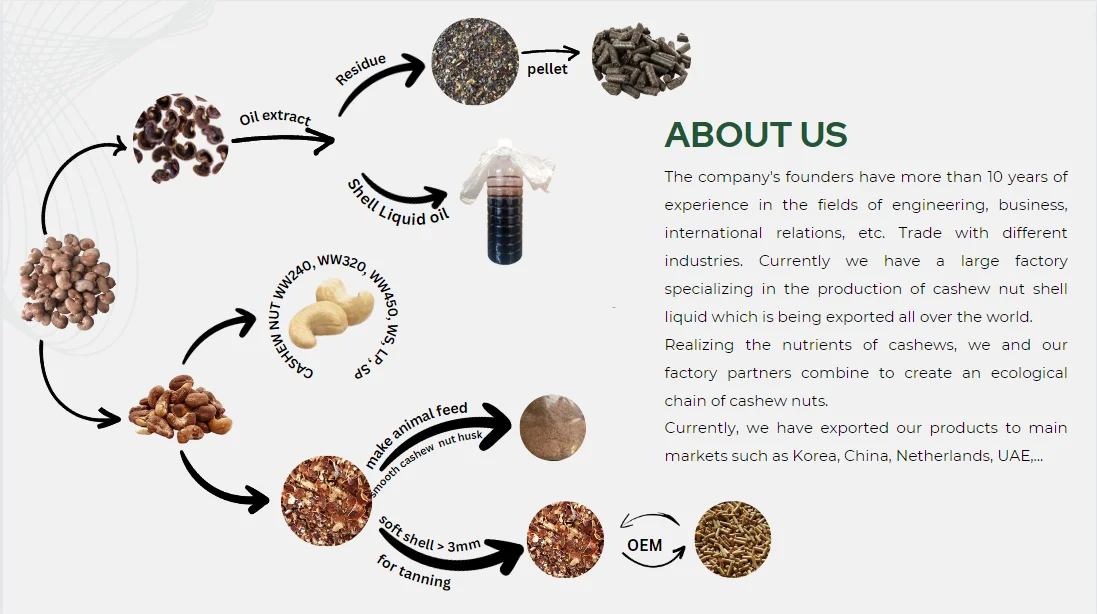 Oil extract

Residue

pellet

Shell Liquid oil

CASHEW NUT WW240, WW320, WW450, WS, LP, SP

make animal feed

smooth cashew nut husk

soft shell > 3mm

for tanning

OEM

ABOUT US

The company's founders have more than 10 years of experience in the fields of engineering, business, international relations, etc. Trade with different industries. Currently we have a large factory specializing in the production of cashew nut shell liquid which is being exported all over the world.

Realizing the nutrients of cashews, we and our factory partners combine to create an ecological chain of cashew nuts.

Currently, we have exported our products to main markets such as Korea, China, Netherlands, UAE,...